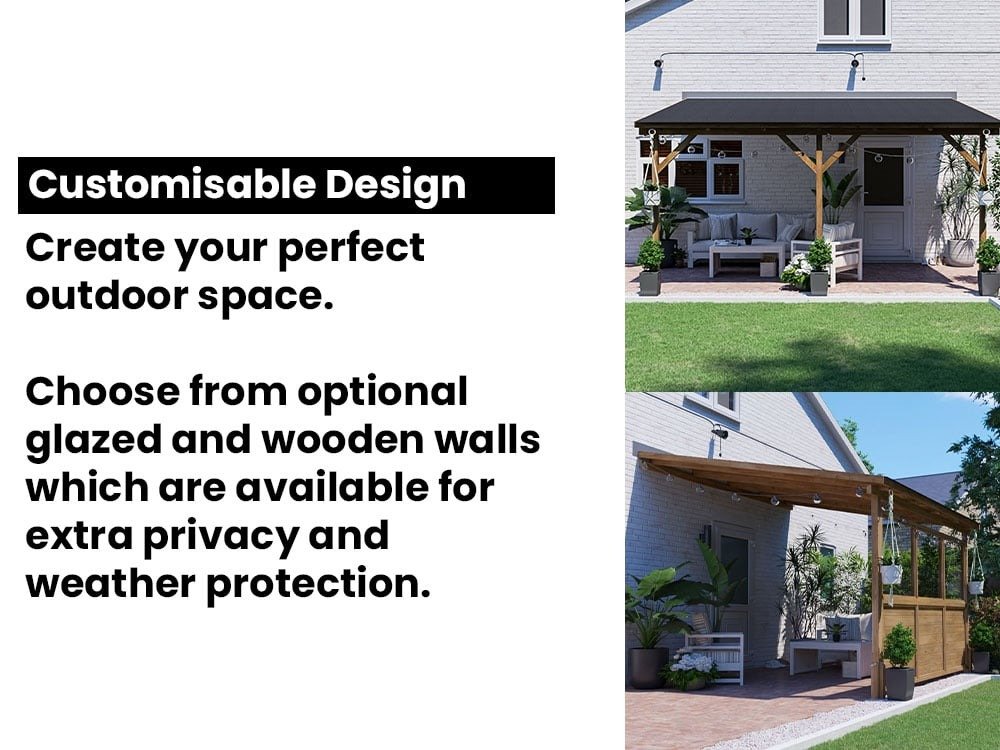 Customisable Design

Create your perfect outdoor space.

Choose from optional glazed and wooden walls which are available for extra privacy and weather protection.